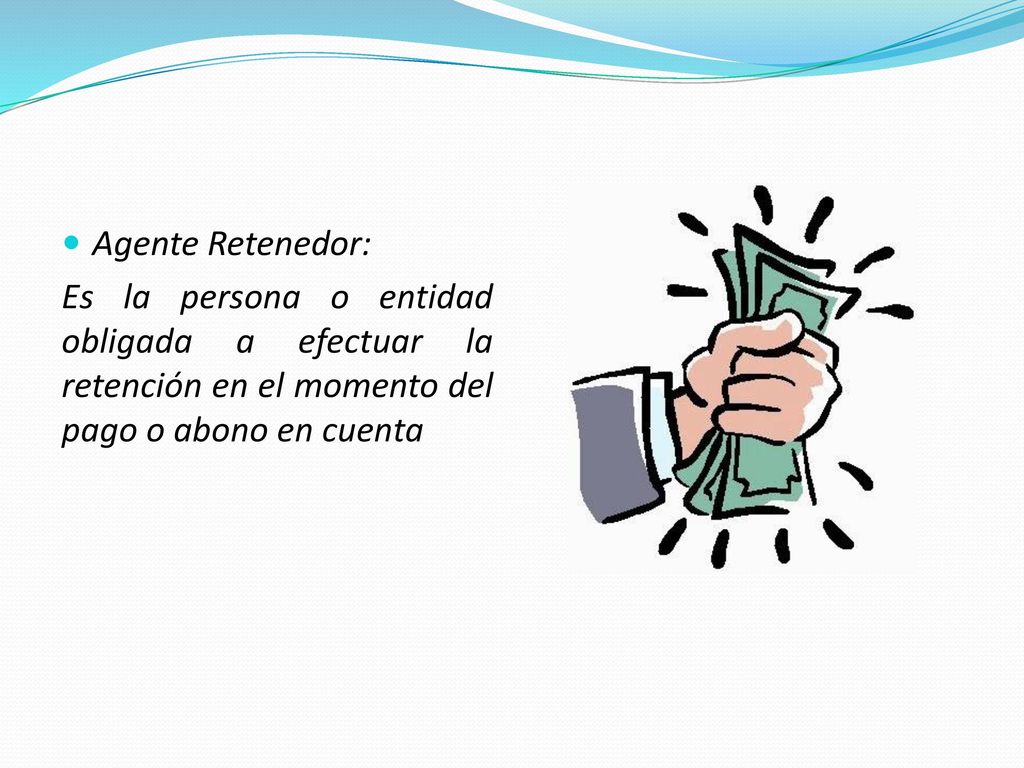 Agente Retenedor:

Es la persona o entidad obligada a efectuar la retención en el momento del pago o abono en cuenta